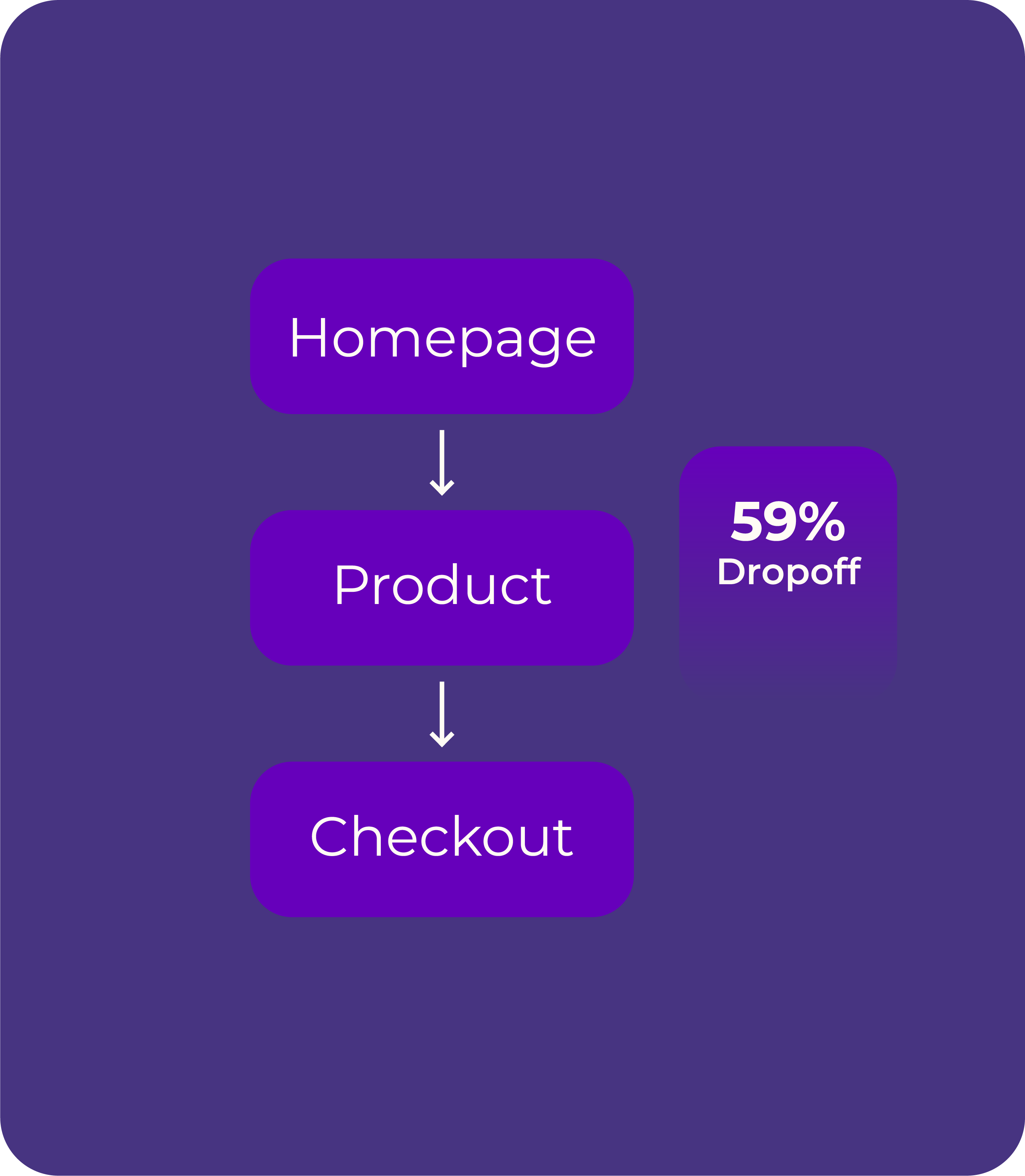 Homepage

Product

59%
Dropoff

Checkout